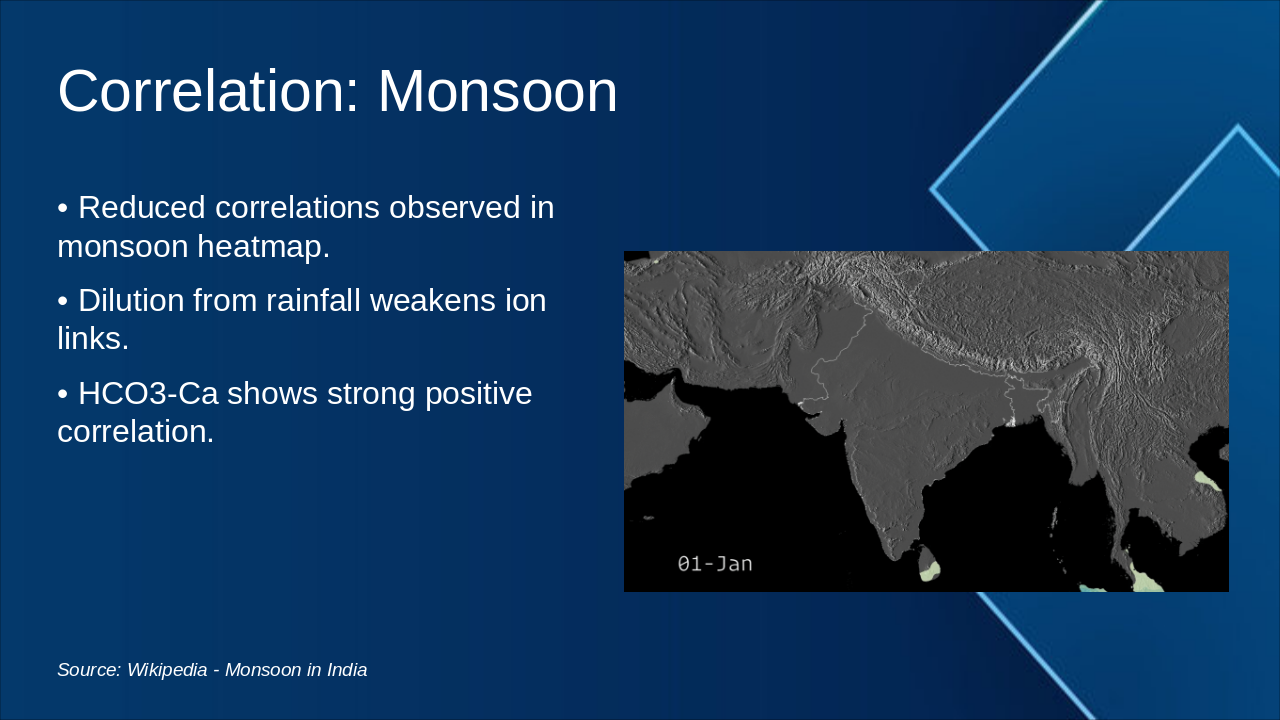 Correlation: Monsoon

• Reduced correlations observed in monsoon heatmap.

• Dilution from rainfall weakens ion links.

• HCO3-Ca shows strong positive correlation.

01-Jan

Source: Wikipedia - Monsoon in India